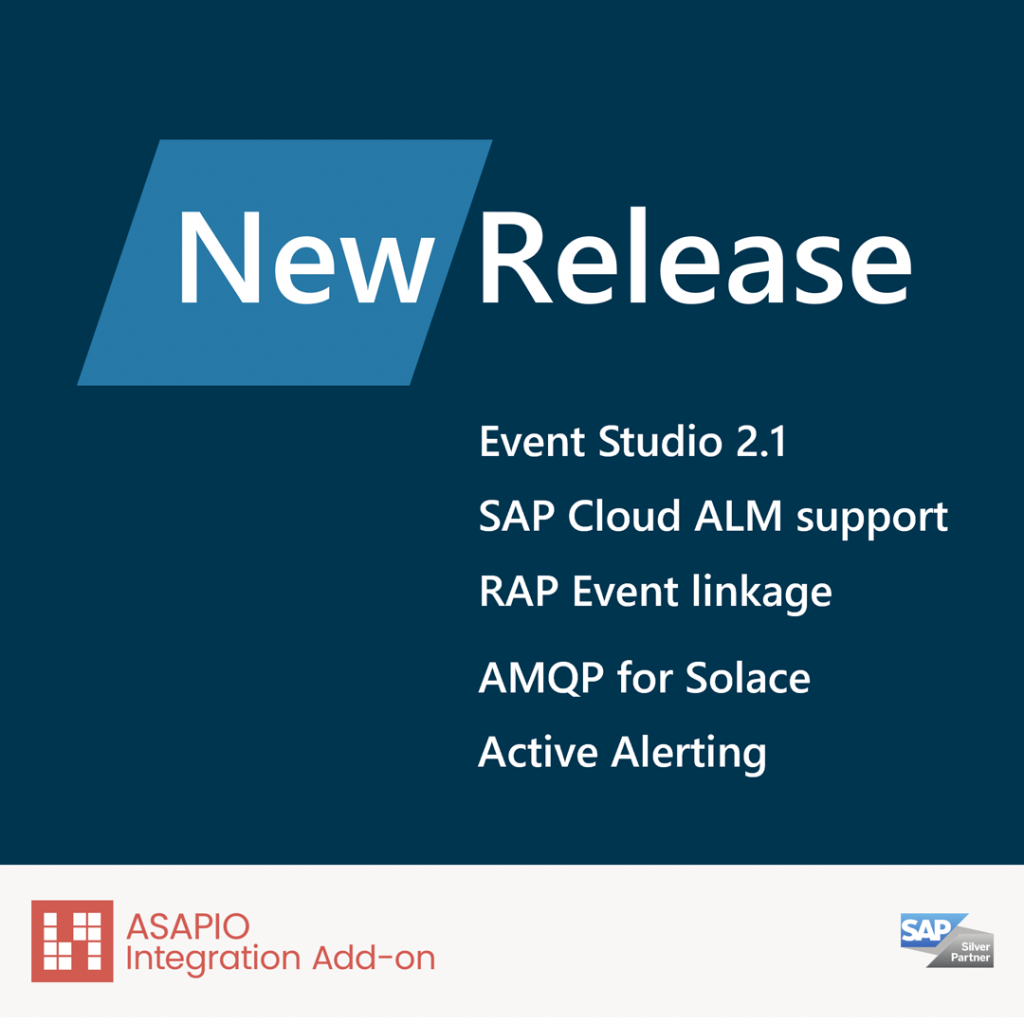 New Release

Event Studio 2.1

SAP Cloud ALM support

RAP Event linkage

AMQP for Solace

Active Alerting

ASAPIO Integration Add-on

SAP Silver Partner